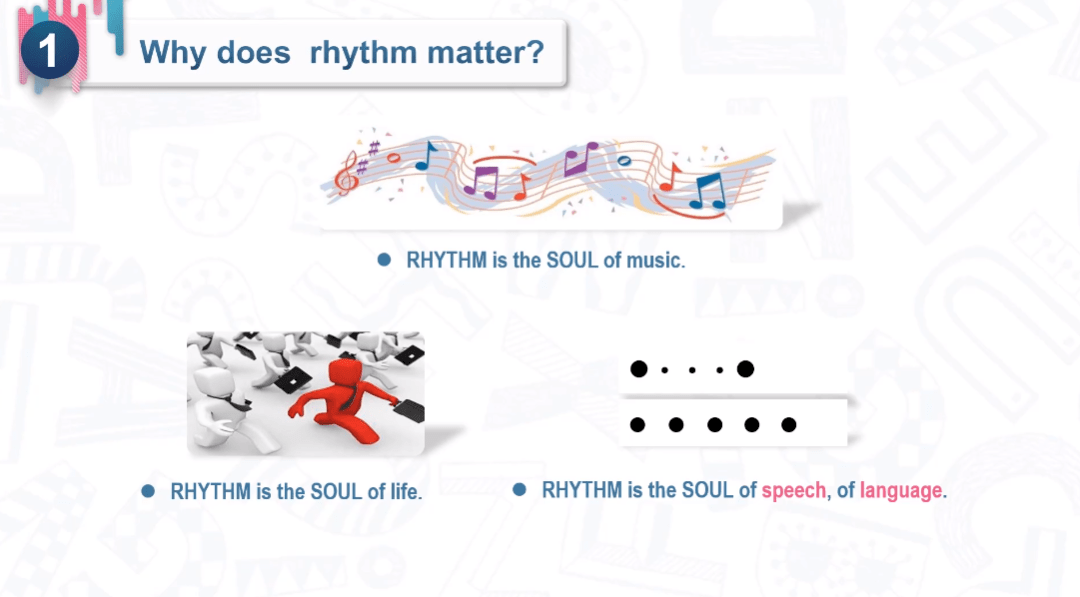 1 Why does rhythm matter?

● RHYTHM is the SOUL of music.

● RHYTHM is the SOUL of life.

● RHYTHM is the SOUL of speech, of language.